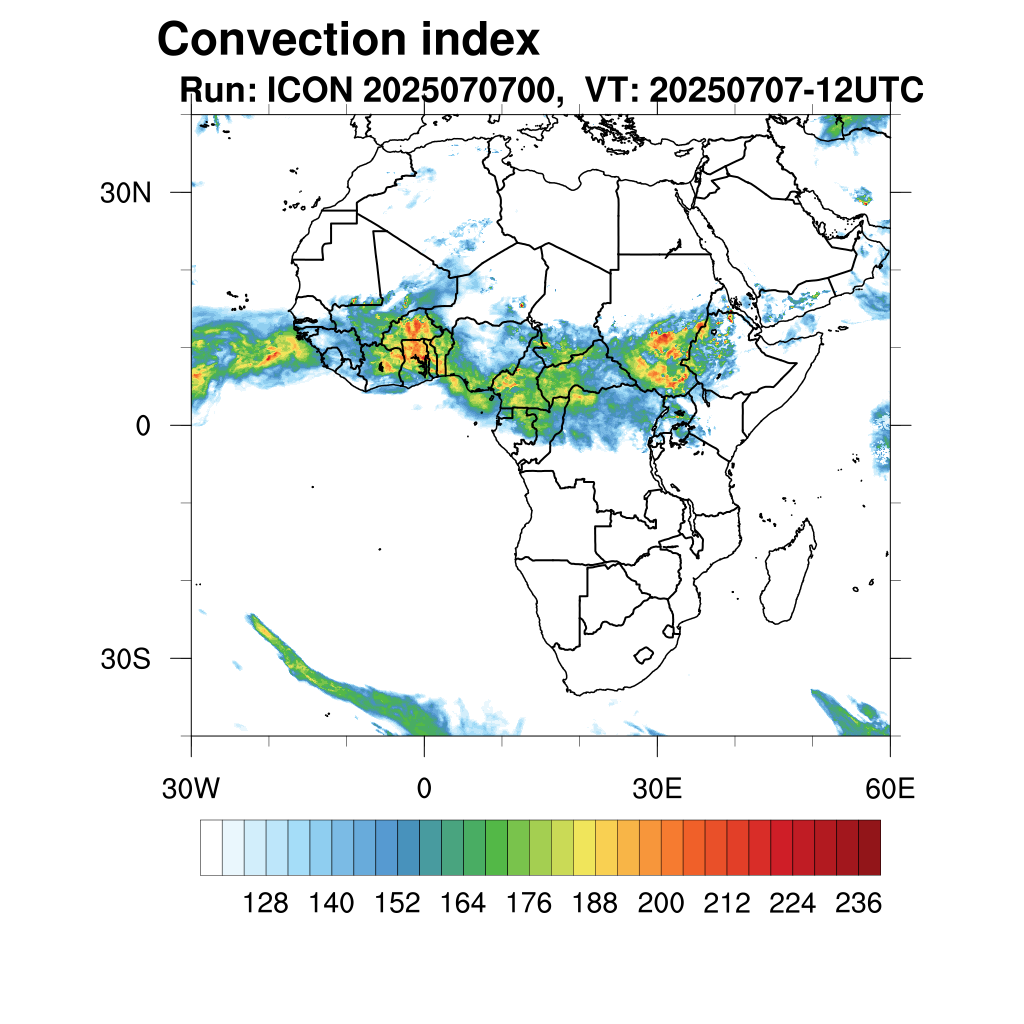 Convection index

Run: ICON 2025070700, VT: 20250707-12UTC

30N

0

30S

30W

0

30E

60E

128 140 152 164 176 188 200 212 224 236